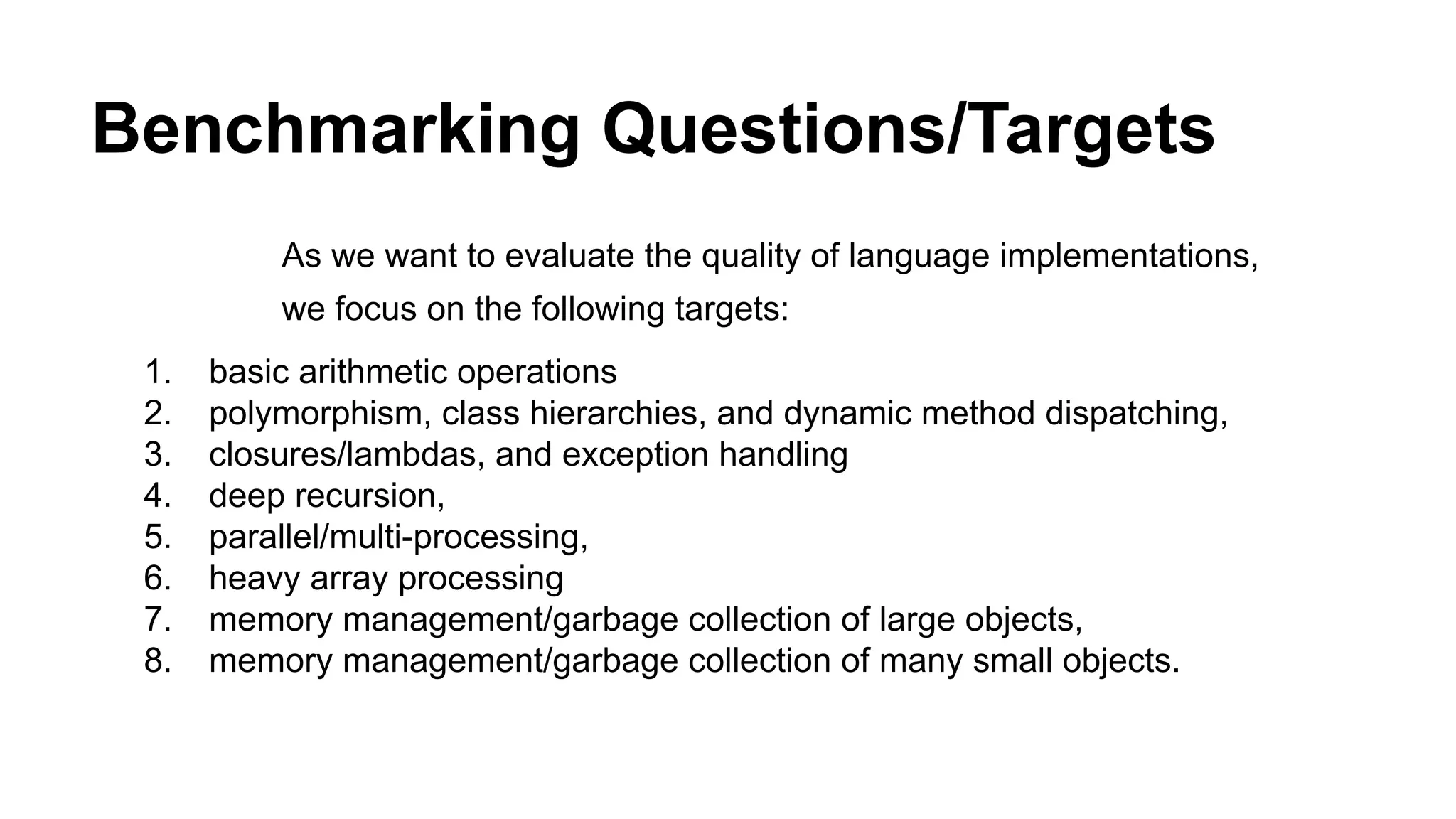 Benchmarking Questions/Targets

As we want to evaluate the quality of language implementations, we focus on the following targets:

1. basic arithmetic operations
2. polymorphism, class hierarchies, and dynamic method dispatching,
3. closures/lambdas, and exception handling
4. deep recursion,
5. parallel/multi-processing,
6. heavy array processing
7. memory management/garbage collection of large objects,
8. memory management/garbage collection of many small objects.